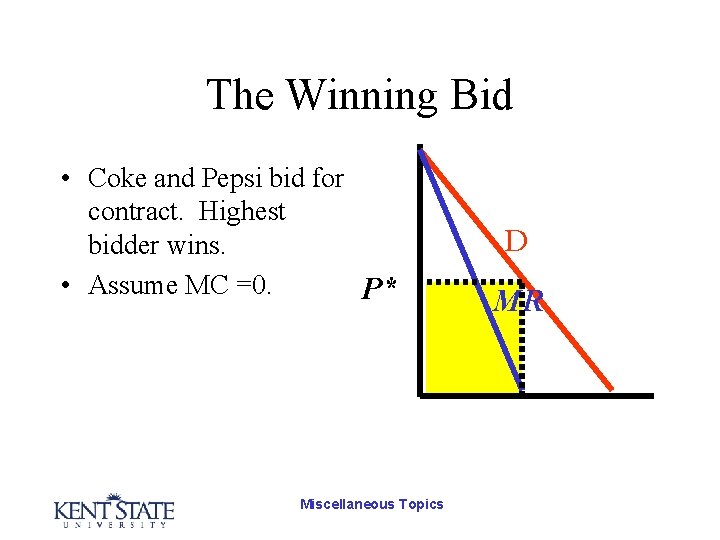 The Winning Bid

• Coke and Pepsi bid for contract. Highest bidder wins.
• Assume MC =0.

D
P*
MR

KENT STATE
UNIVERSITY

Miscellaneous Topics